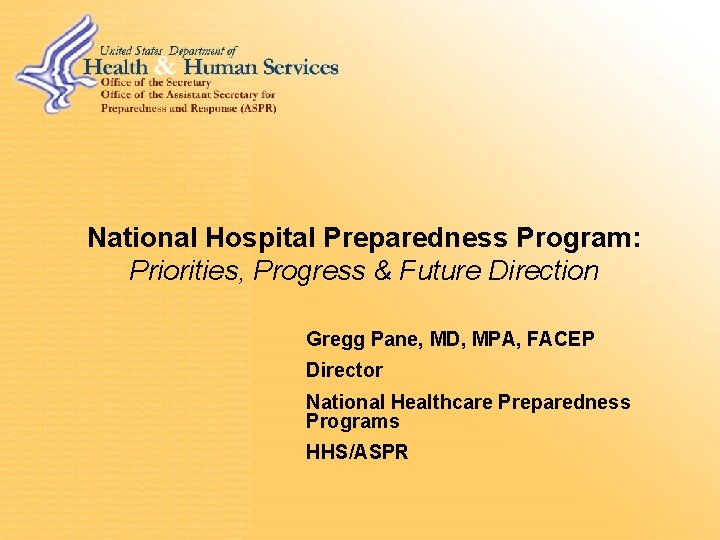 United States Department of
Health & Human Services
Office of the Secretary
Office of the Assistant Secretary for
Preparedness and Response (ASPR)

National Hospital Preparedness Program:
Priorities, Progress & Future Direction

Gregg Pane, MD, MPA, FACEP

Director

National Healthcare Preparedness Programs

HHS/ASPR